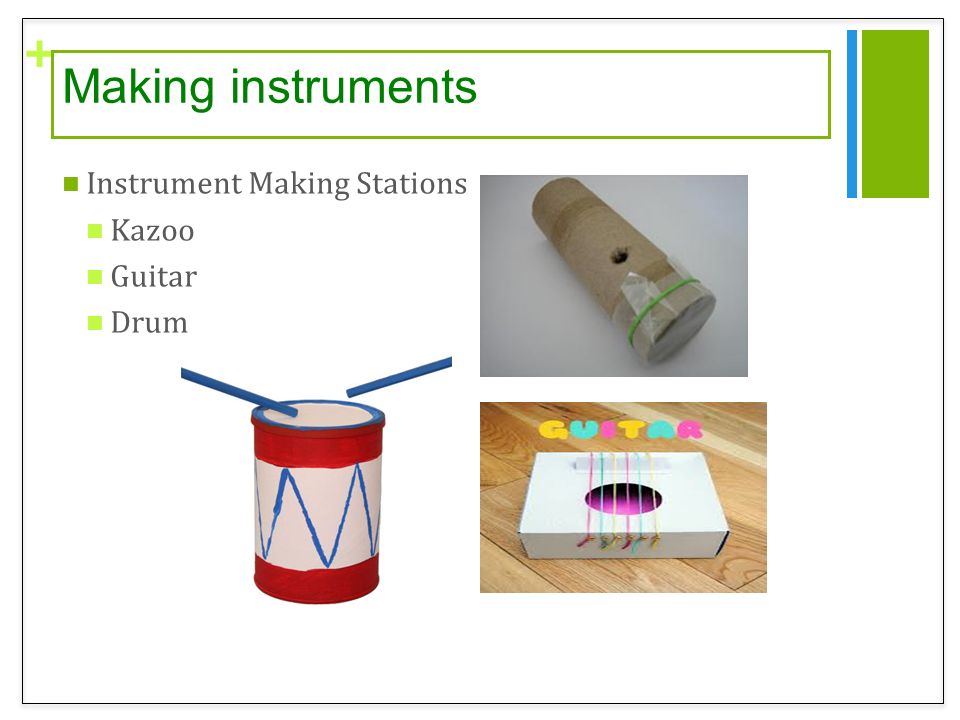 +

Making instruments

Instrument Making Stations

Kazoo

Guitar

Drum

GUITAR